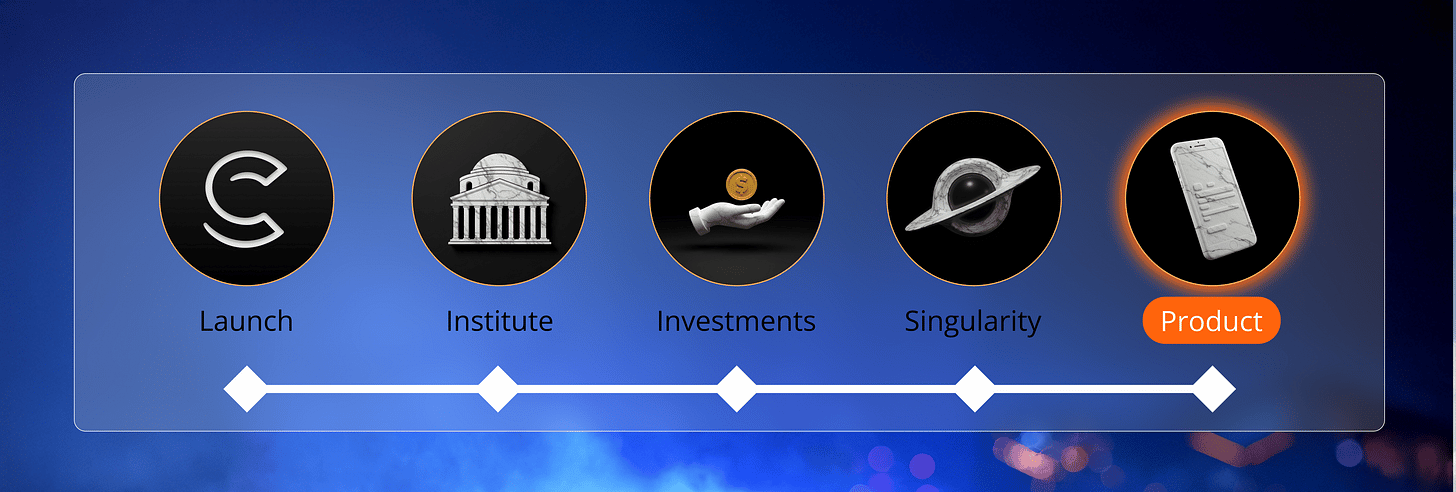 Launch

Institute

Investments

Singularity

Product